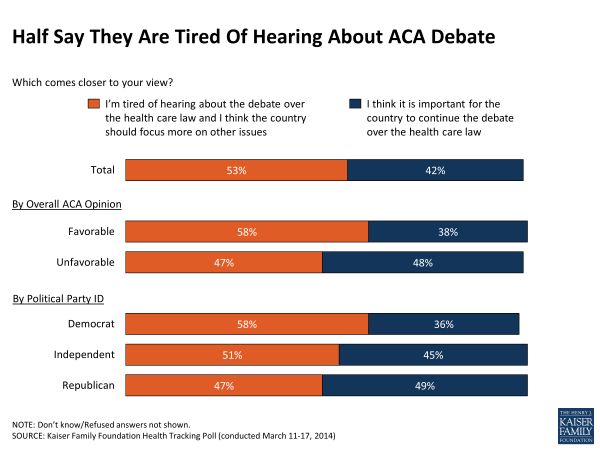 Half Say They Are Tired Of Hearing About ACA Debate

Which comes closer to your view?

I'm tired of hearing about the debate over the health care law and I think the country should focus more on other issues

I think it is important for the country to continue the debate over the health care law

Total 53% 42%

By Overall ACA Opinion

Favorable 58% 38%

Unfavorable 47% 48%

By Political Party ID

Democrat 58% 36%

Independent 51% 45%

Republican 47% 49%

NOTE: Don't know/Refused answers not shown.
SOURCE: Kaiser Family Foundation Health Tracking Poll (conducted March 11-17, 2014)

THE HENRY J. KAISER FAMILY FOUNDATION